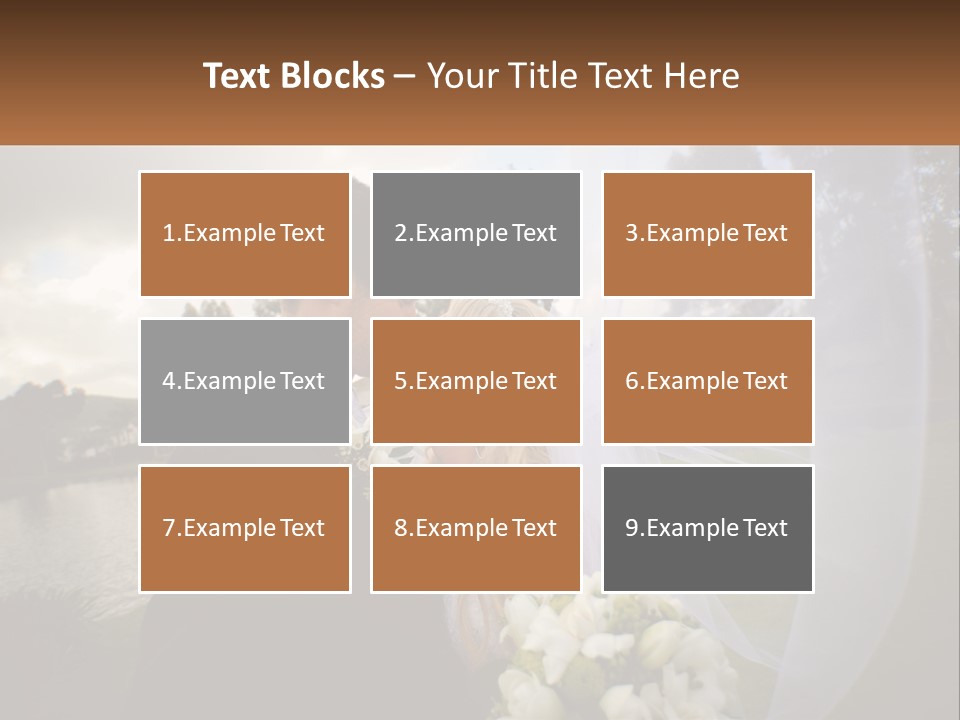 Text Blocks – Your Title Text Here

1.Example Text

2.Example Text

3.Example Text

4.Example Text

5.Example Text

6.Example Text

7.Example Text

8.Example Text

9.Example Text